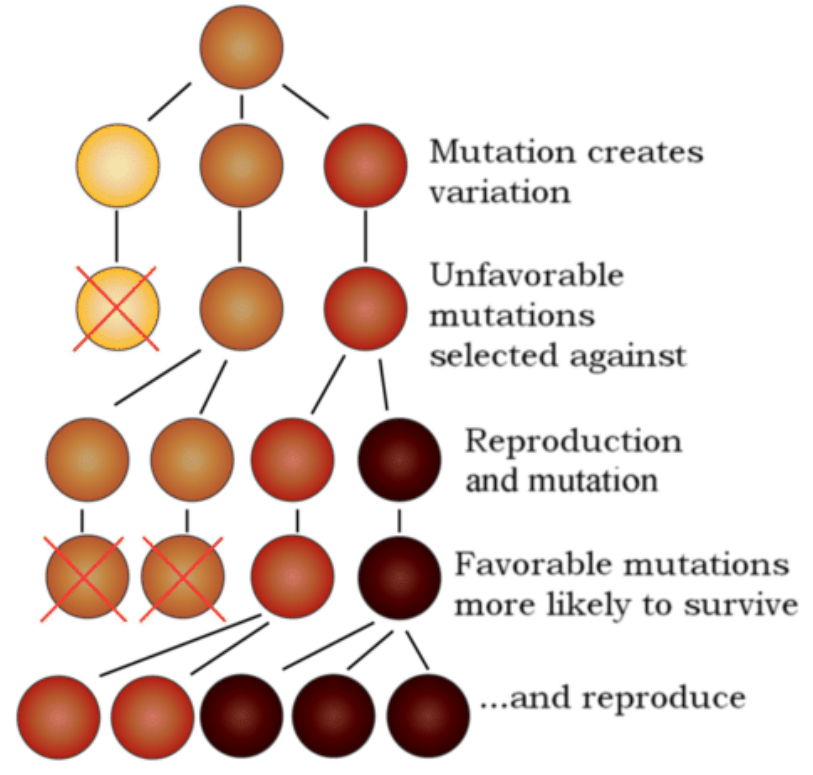 Mutation creates variation

Unfavorable mutations selected against

Reproduction and mutation

Favorable mutations more likely to survive

...and reproduce